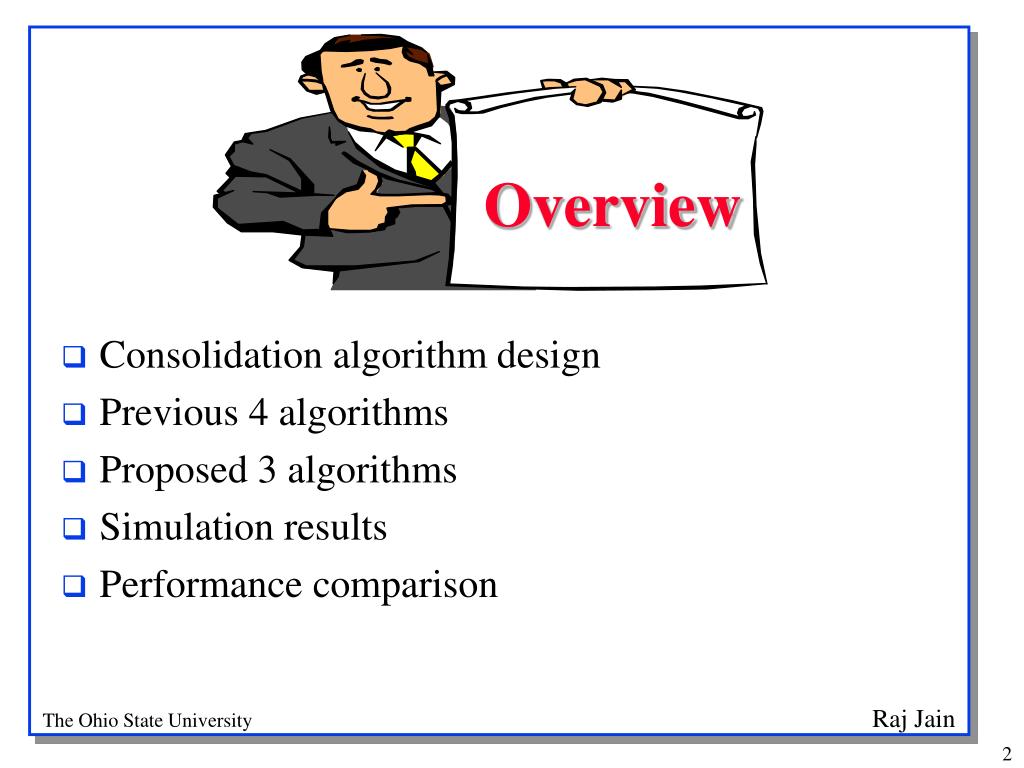 Overview

❑ Consolidation algorithm design
❑ Previous 4 algorithms
❑ Proposed 3 algorithms
❑ Simulation results
❑ Performance comparison

The Ohio State University

Raj Jain

2